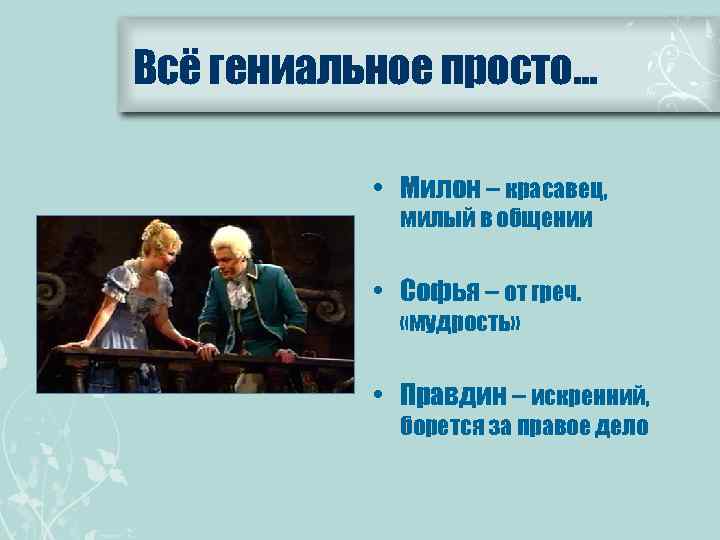 Всё гениальное просто…

• Милон – красавец, милый в общении

• Софья – от греч. «мудрость»

• Правдин – искренний, борется за правое дело